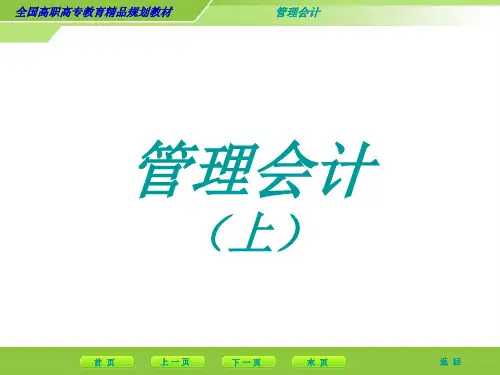 全国高职高专教育精品规划教材

管理会计

管理会计
（上）

首 页
上一页
下一页
末 页
返 回